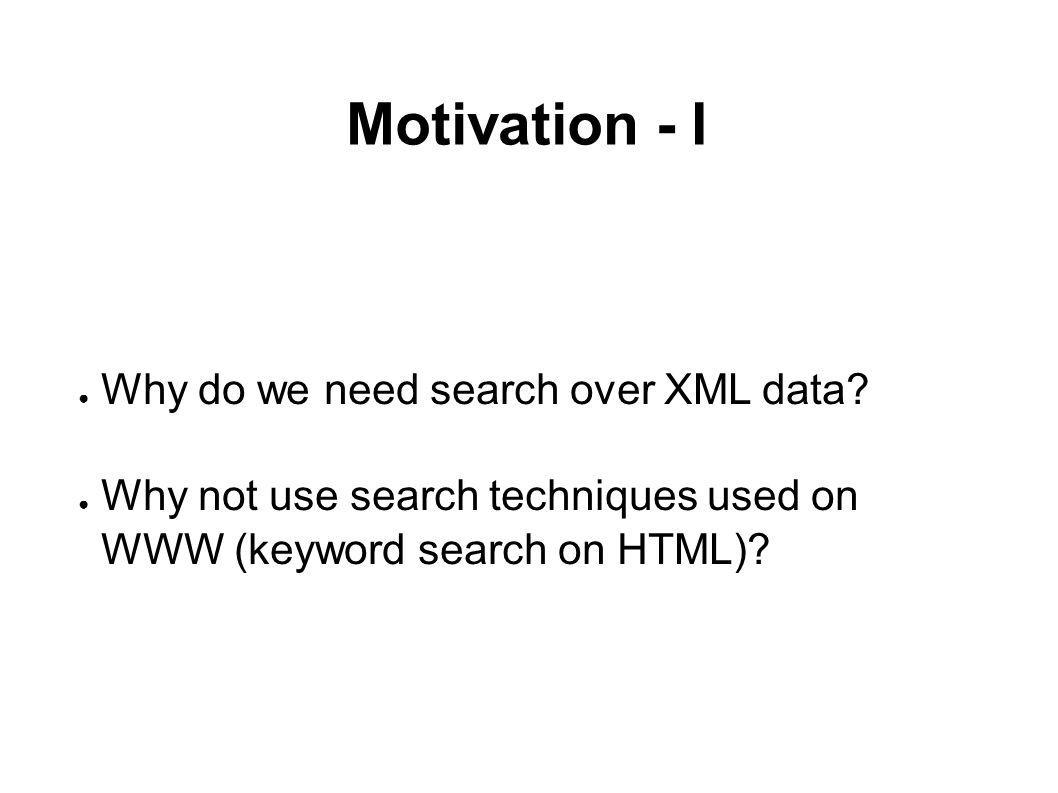 Motivation - I

● Why do we need search over XML data?

● Why not use search techniques used on WWW (keyword search on HTML)?